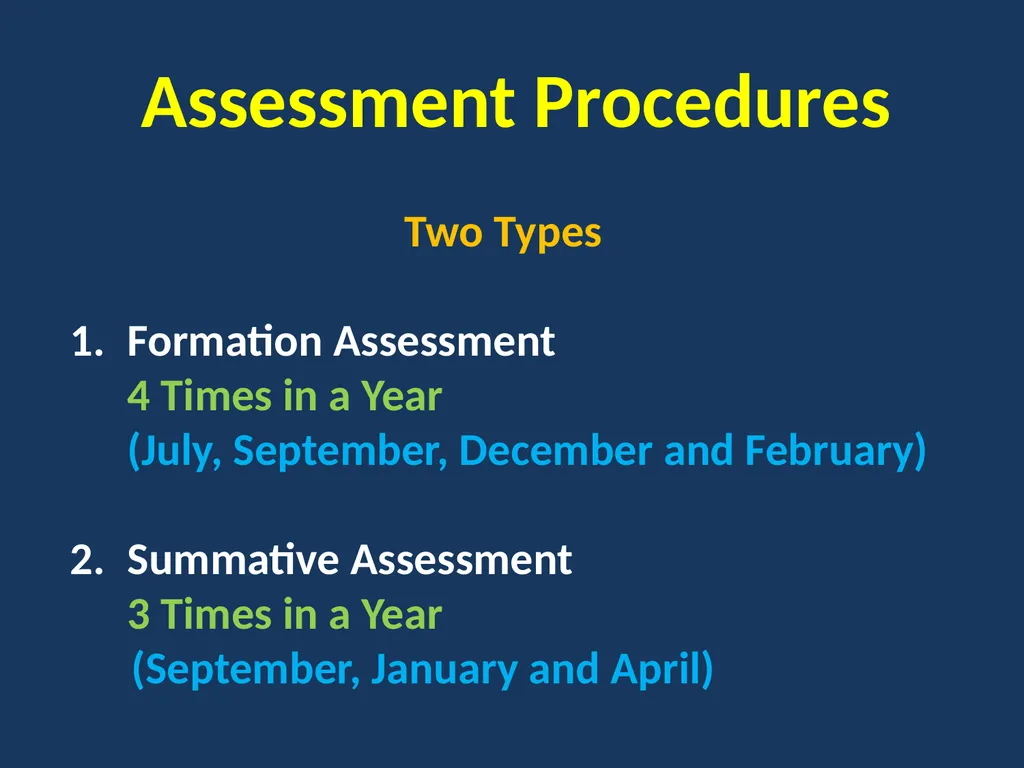 Assessment Procedures

Two Types

1. Formation Assessment
4 Times in a Year
(July, September, December and February)

2. Summative Assessment
3 Times in a Year
(September, January and April)